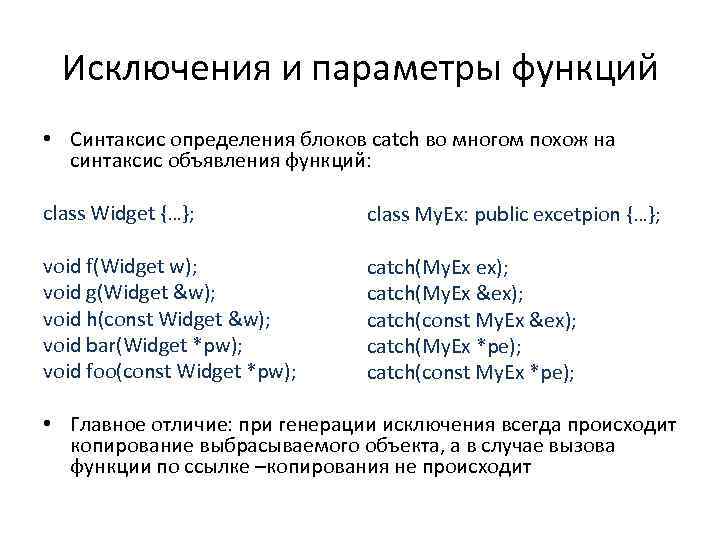 Исключения и параметры функций

• Синтаксис определения блоков catch во многом похож на синтаксис объявления функций:

class Widget {…};

void f(Widget w);
void g(Widget &w);
void h(const Widget &w);
void bar(Widget *pw);
void foo(const Widget *pw);

class MyEx: public excetpion {…};

catch(MyEx ex);
catch(MyEx &ex);
catch(const MyEx &ex);
catch(MyEx *pe);
catch(const MyEx *pe);

• Главное отличие: при генерации исключения всегда происходит копирование выбрасываемого объекта, а в случае вызова функции по ссылке –копирования не происходит